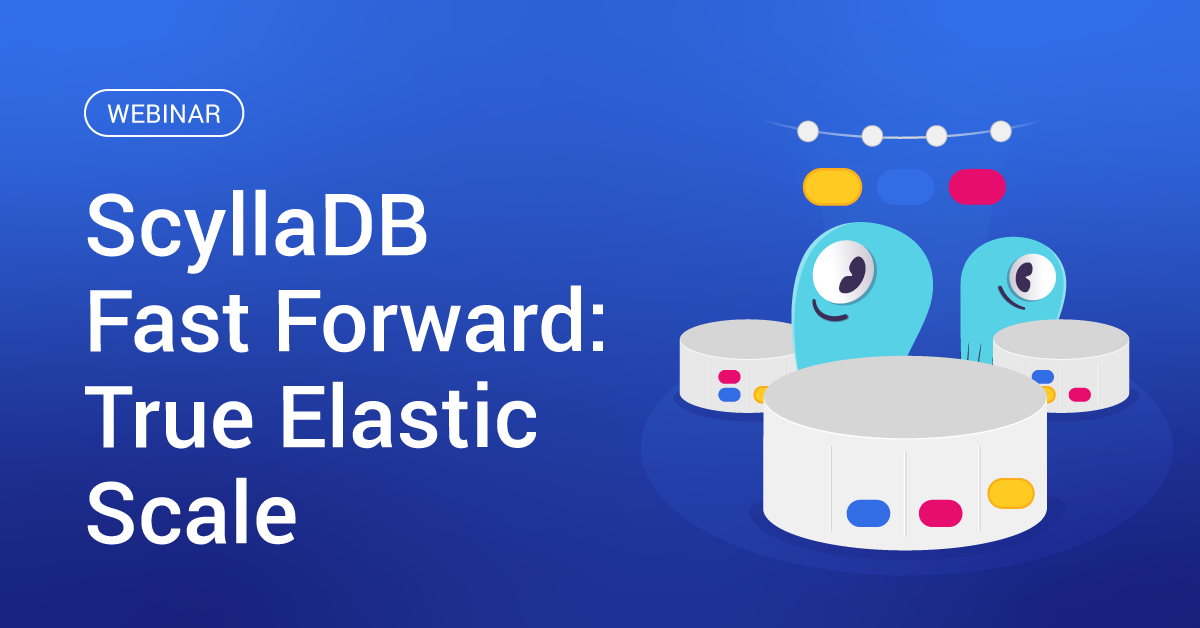 WEBINAR

ScyllaDB Fast Forward: True Elastic Scale